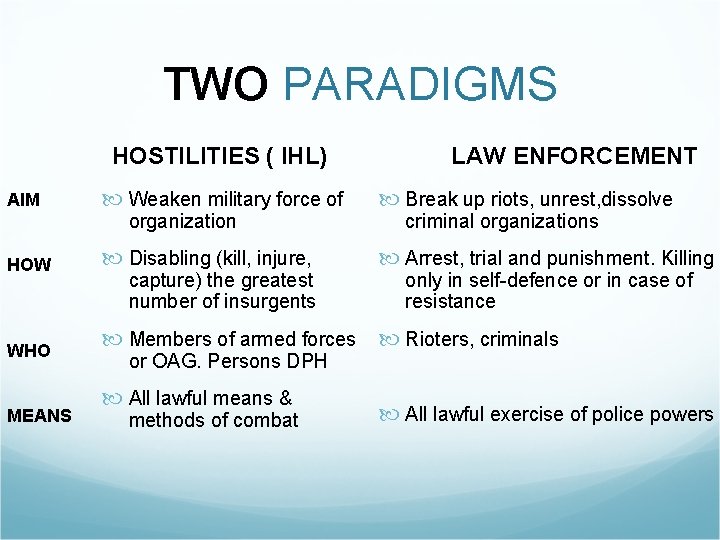 TWO PARADIGMS

|  | HOSTILITIES ( IHL) | LAW ENFORCEMENT |
|---|---|---|
| AIM | Weaken military force of organization | Break up riots, unrest,dissolve criminal organizations |
| HOW | Disabling (kill, injure, capture) the greatest number of insurgents | Arrest, trial and punishment. Killing only in self-defence or in case of resistance |
| WHO | Members of armed forces or OAG. Persons DPH | Rioters, criminals |
| MEANS | All lawful means & methods of combat | All lawful exercise of police powers |